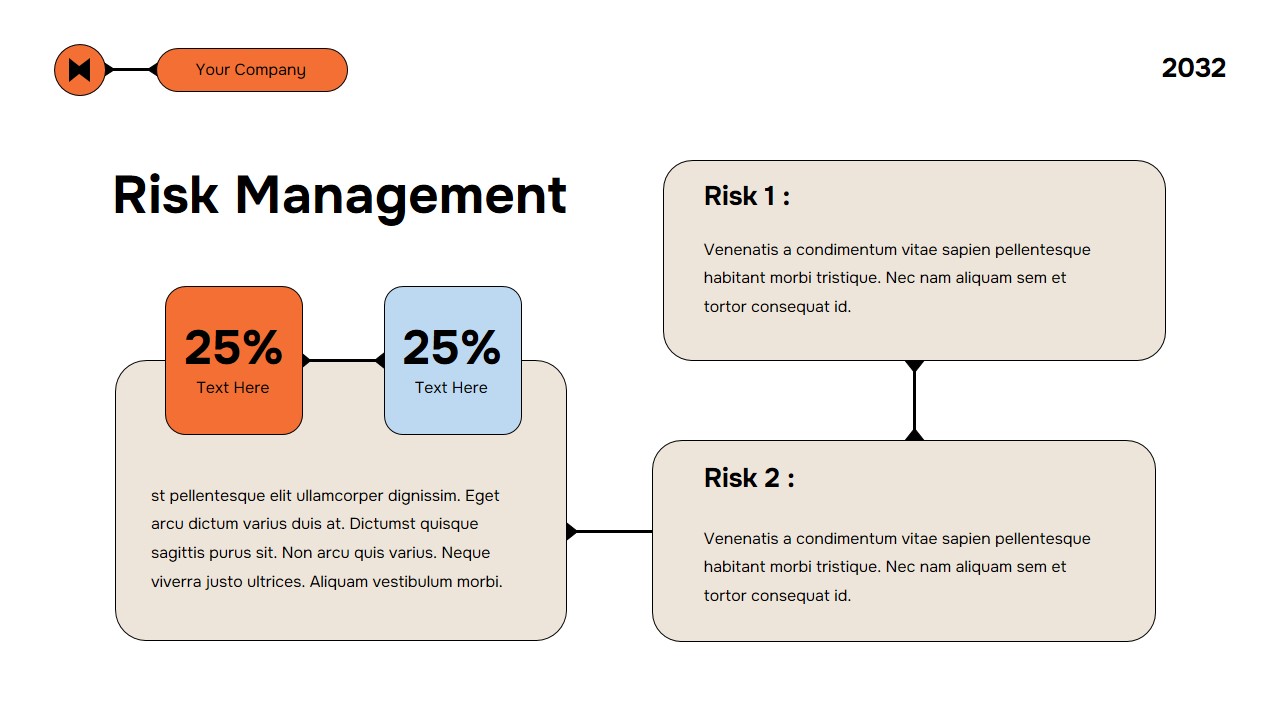 Your Company

2032

Risk Management

25%
Text Here

25%
Text Here

st pellentesque elit ullamcorper dignissim. Eget arcu dictum varius duis at. Dictumst quisque sagittis purus sit. Non arcu quis varius. Neque viverra justo ultrices. Aliquam vestibulum morbi.

Risk 1 :

Venenatis a condimentum vitae sapien pellentesque habitant morbi tristique. Nec nam aliquam sem et tortor consequat id.

Risk 2 :

Venenatis a condimentum vitae sapien pellentesque habitant morbi tristique. Nec nam aliquam sem et tortor consequat id.